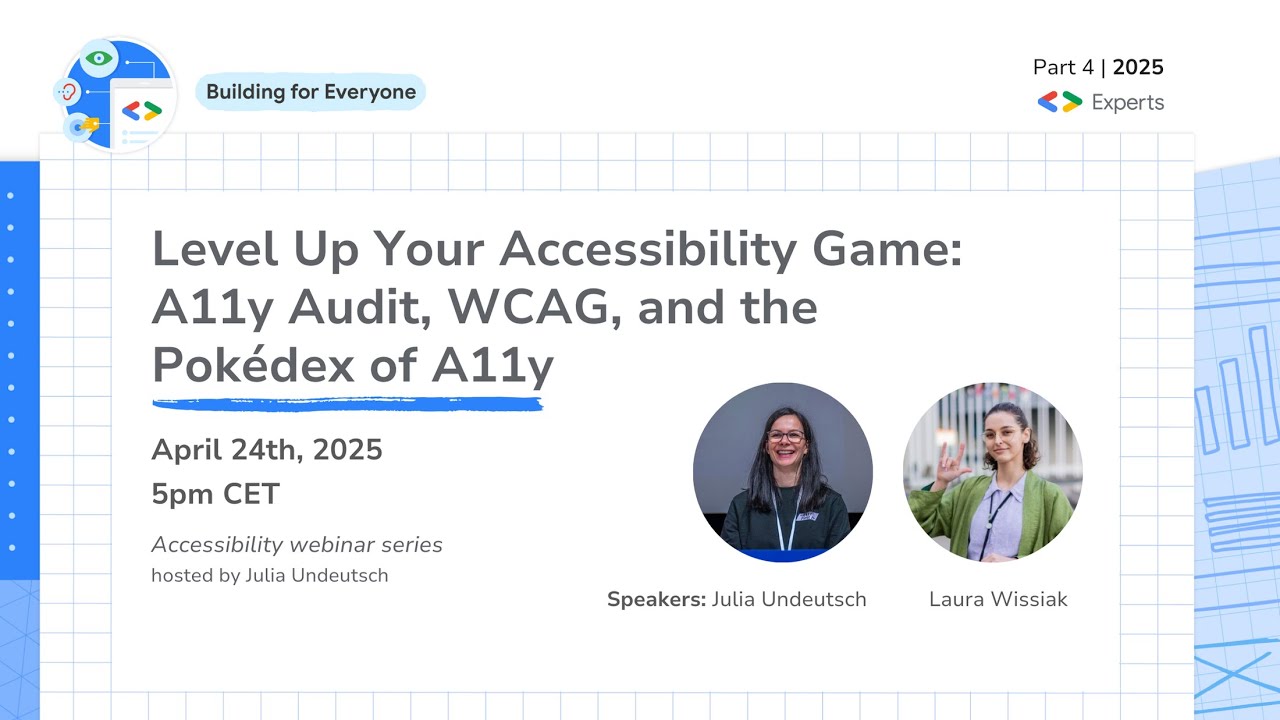 Building for Everyone

Part 4 | 2025

Experts

Level Up Your Accessibility Game: A11y Audit, WCAG, and the Pokédex of A11y

April 24th, 2025

5pm CET

Accessibility webinar series

hosted by Julia Undeutsch

Speakers: Julia Undeutsch

Laura Wissiak